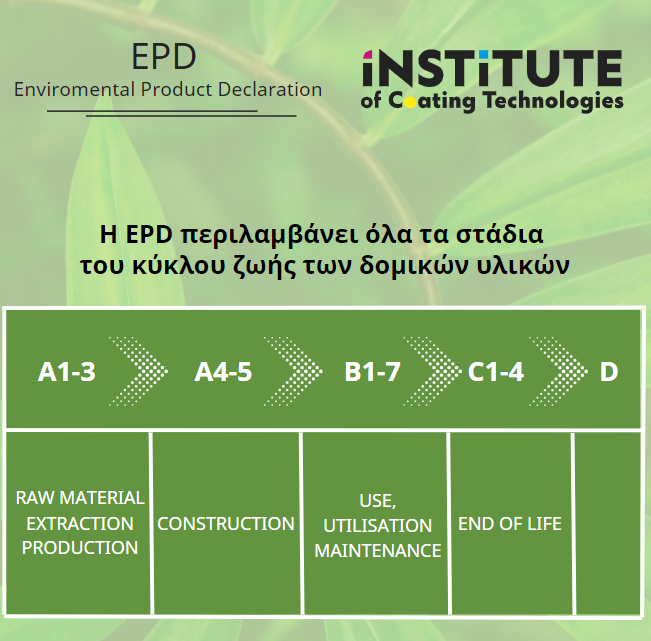 EPD
Enviromental Product Declaration

iNSTiTUTE
of Coating Technologies

Η EPD περιλαμβάνει όλα τα στάδια του κύκλου ζωής των δομικών υλικών

| A1-3 | A4-5 | B1-7 | C1-4 | D |
|---|---|---|---|---|
| RAW MATERIAL EXTRACTION PRODUCTION | CONSTRUCTION | USE, UTILISATION MAINTENANCE | END OF LIFE | |